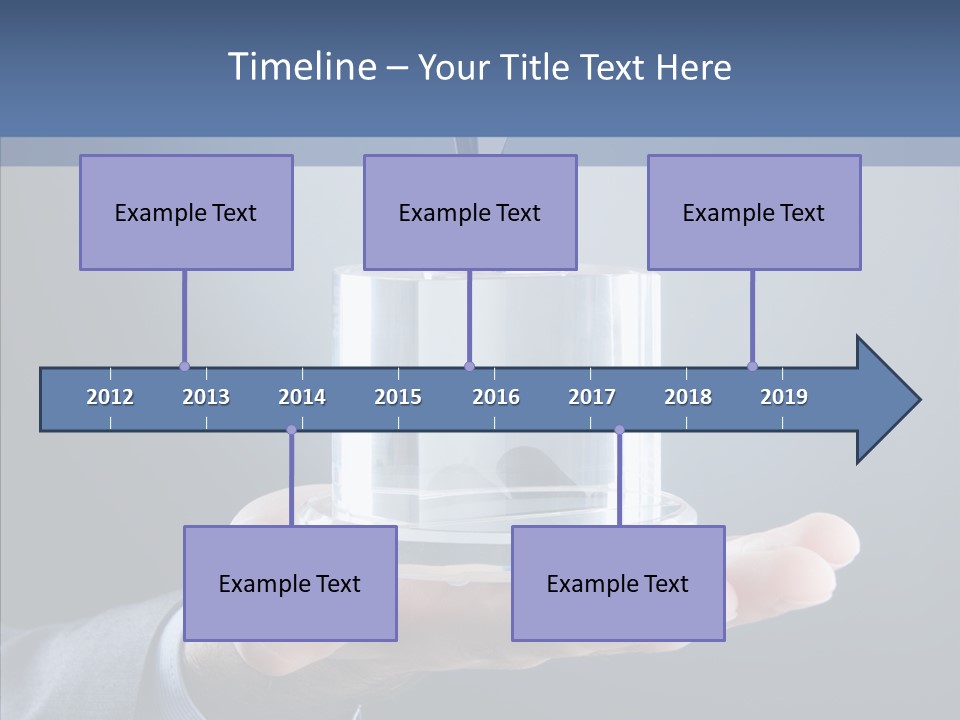 Timeline – Your Title Text Here

Example Text

Example Text

Example Text

2012
2013
2014
2015
2016
2017
2018
2019

Example Text

Example Text